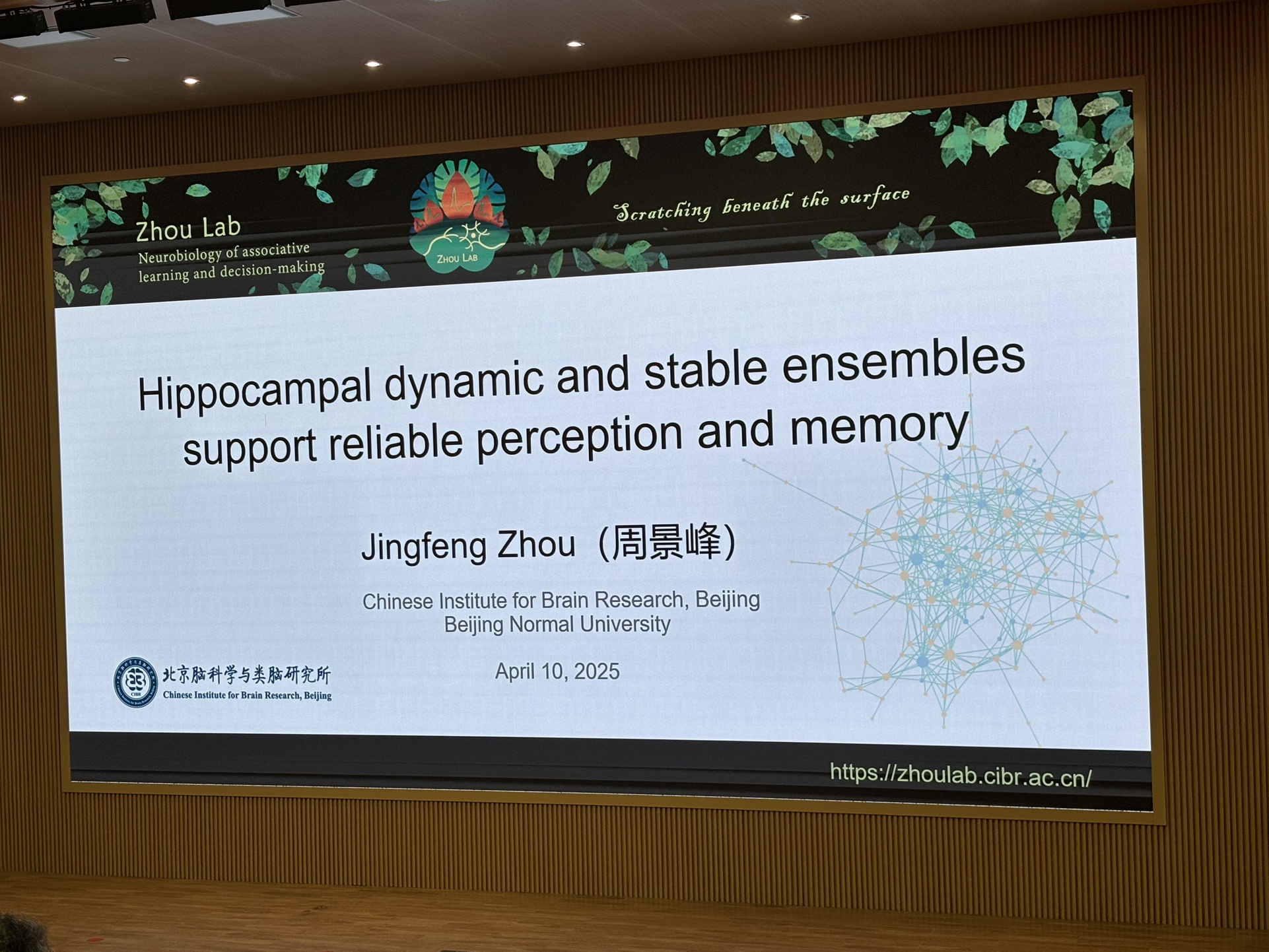 Zhou Lab
Neurobiology of associative learning and decision-making

ZHOU LAB

Scratching beneath the surface

Hippocampal dynamic and stable ensembles support reliable perception and memory

Jingfeng Zhou（周景峰）

Chinese Institute for Brain Research, Beijing
Beijing Normal University

April 10, 2025

CIBR
北京脑科学与类脑研究所
Chinese Institute for Brain Research, Beijing

https://zhoulab.cibr.ac.cn/